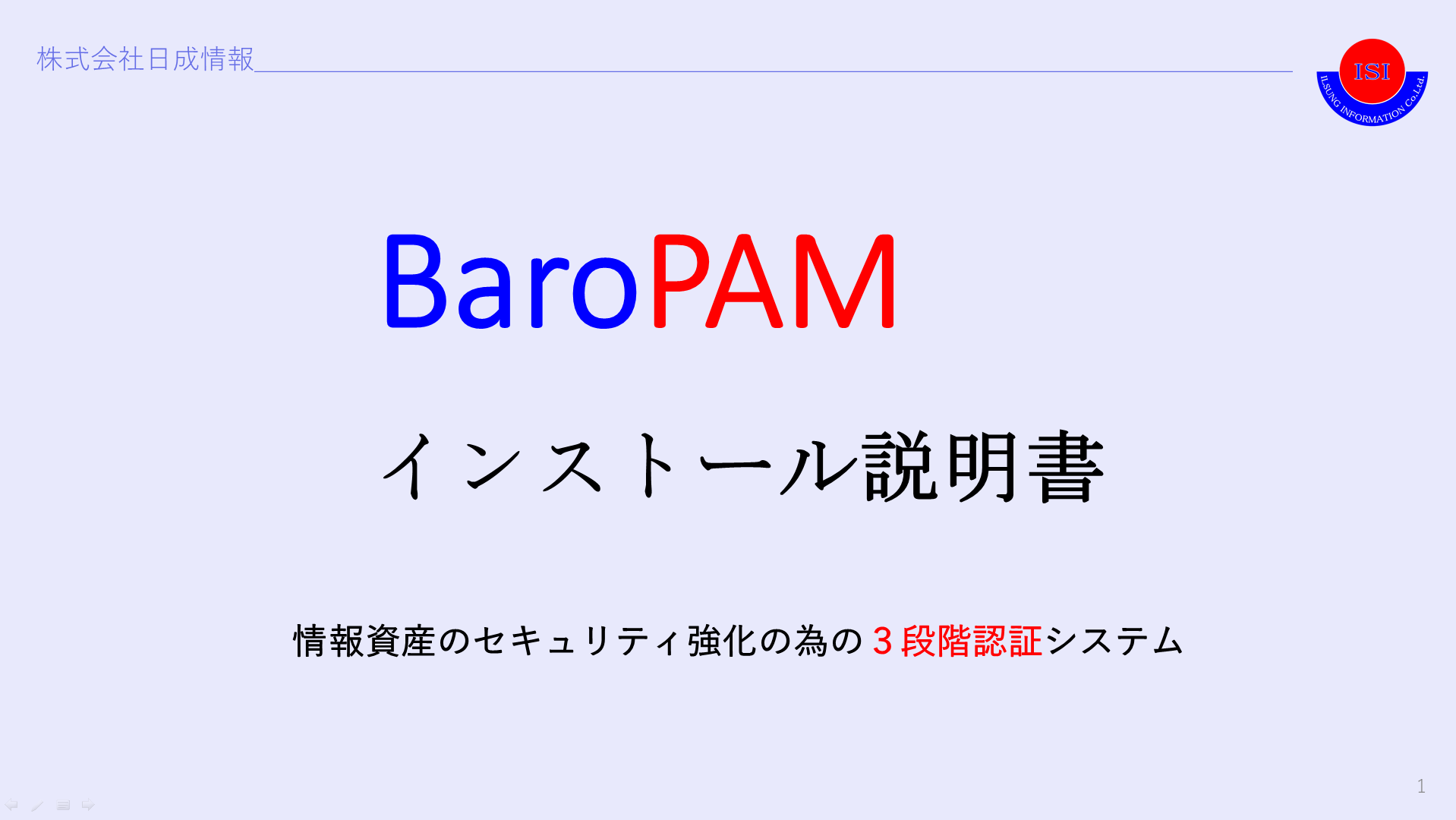 株式会社日成情報

ISI
ILSUNG INFORMATION Co.Ltd.

BaroPAM

インストール説明書

情報資産のセキュリティ強化の為の３段階認証システム

1